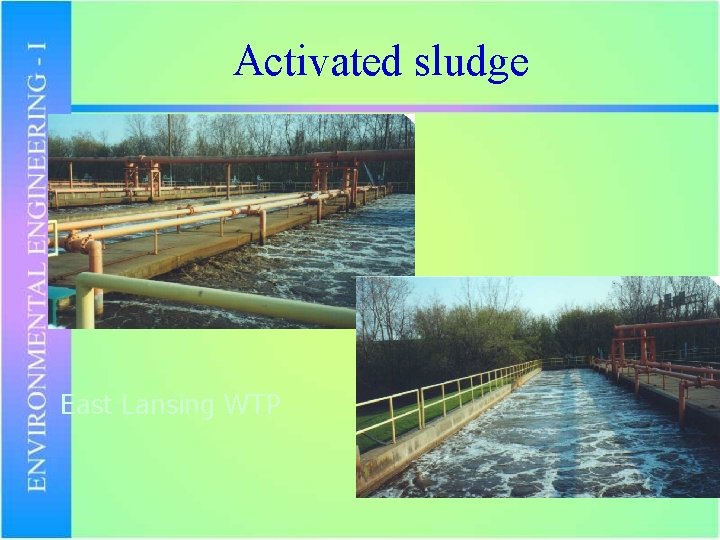 ENVIRONMENTAL ENGINEERING - I

Activated sludge

East Lansing WTP